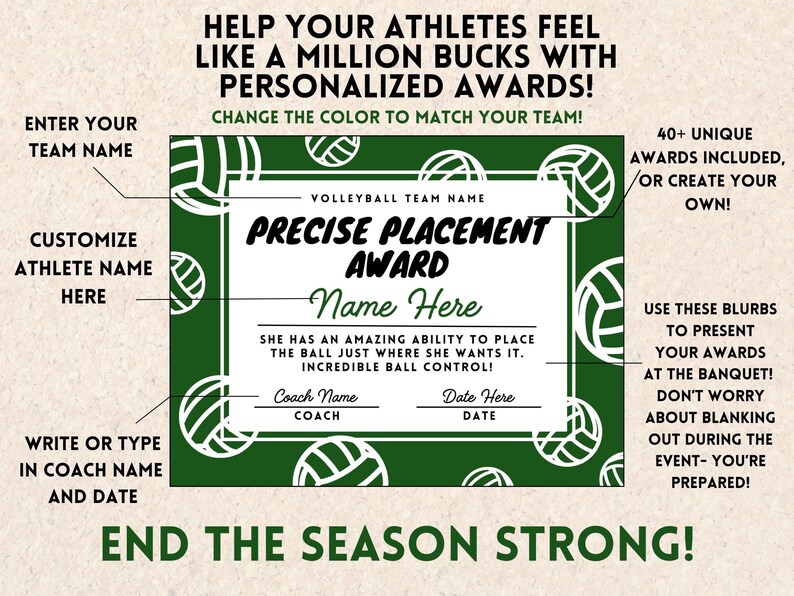 HELP YOUR ATHLETES FEEL LIKE A MILLION BUCKS WITH PERSONALIZED AWARDS!

CHANGE THE COLOR TO MATCH YOUR TEAM!

ENTER YOUR TEAM NAME

CUSTOMIZE ATHLETE NAME HERE

WRITE OR TYPE IN COACH NAME AND DATE

VOLLEYBALL TEAM NAME

PRECISE PLACEMENT AWARD

Name Here

SHE HAS AN AMAZING ABILITY TO PLACE THE BALL JUST WHERE SHE WANTS IT. INCREDIBLE BALL CONTROL!

Coach Name
COACH

Date Here
DATE

40+ UNIQUE AWARDS INCLUDED, OR CREATE YOUR OWN!

USE THESE BLURBS TO PRESENT YOUR AWARDS AT THE BANQUET! DON'T WORRY ABOUT BLANKING OUT DURING THE EVENT- YOU'RE PREPARED!

END THE SEASON STRONG!